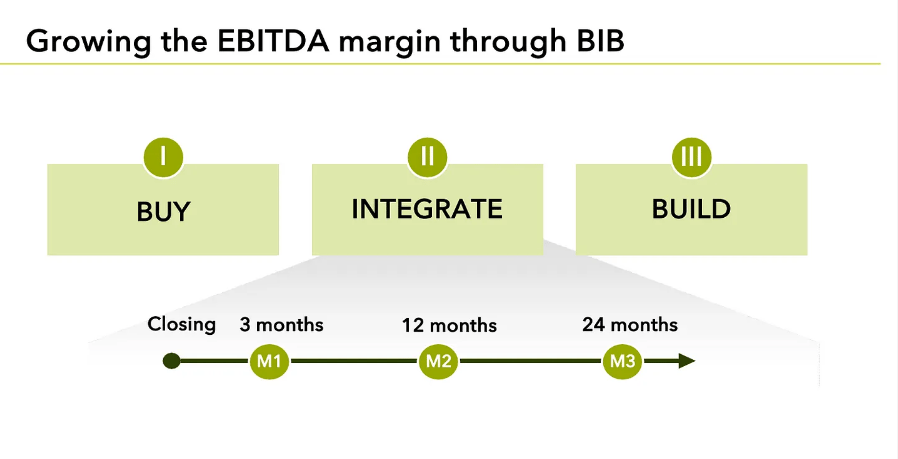 Growing the EBITDA margin through BIB

I
BUY

II
INTEGRATE

III
BUILD

Closing
3 months
M1
12 months
M2
24 months
M3